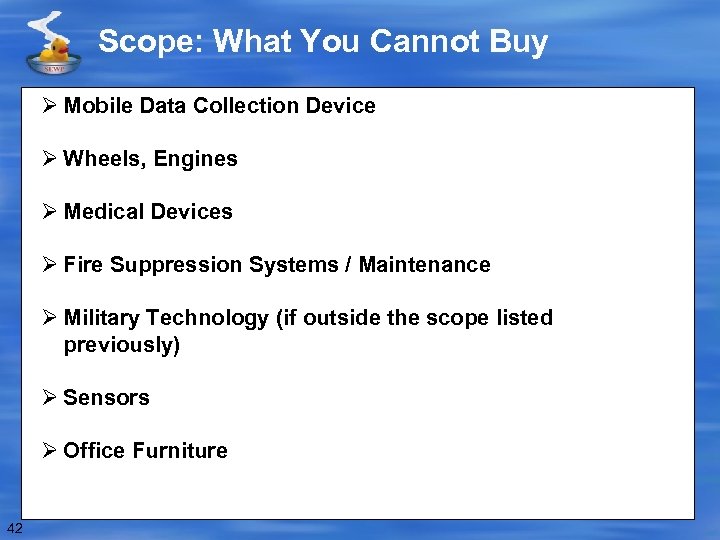 SEWP

Scope: What You Cannot Buy

➢ Mobile Data Collection Device

➢ Wheels, Engines

➢ Medical Devices

➢ Fire Suppression Systems / Maintenance

➢ Military Technology (if outside the scope listed previously)

➢ Sensors

➢ Office Furniture

42